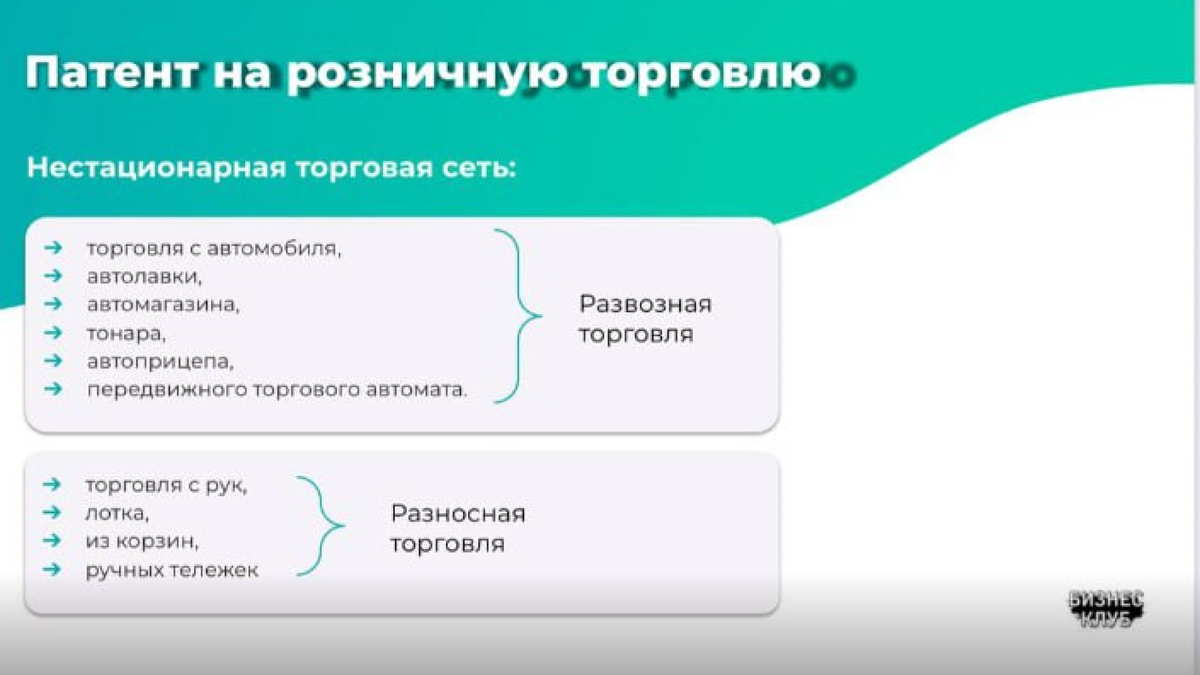 Патент на розничную торговлю

Нестационарная торговая сеть:

→ торговля с автомобиля,
→ автолавки,
→ автомагазина,
→ тонара,
→ автоприцепа,
→ передвижного торгового автомата.

Развозная торговля

→ торговля с рук,
→ лотка,
→ из корзин,
→ ручных тележек

Разносная торговля

БИЗНЕС КЛУБ